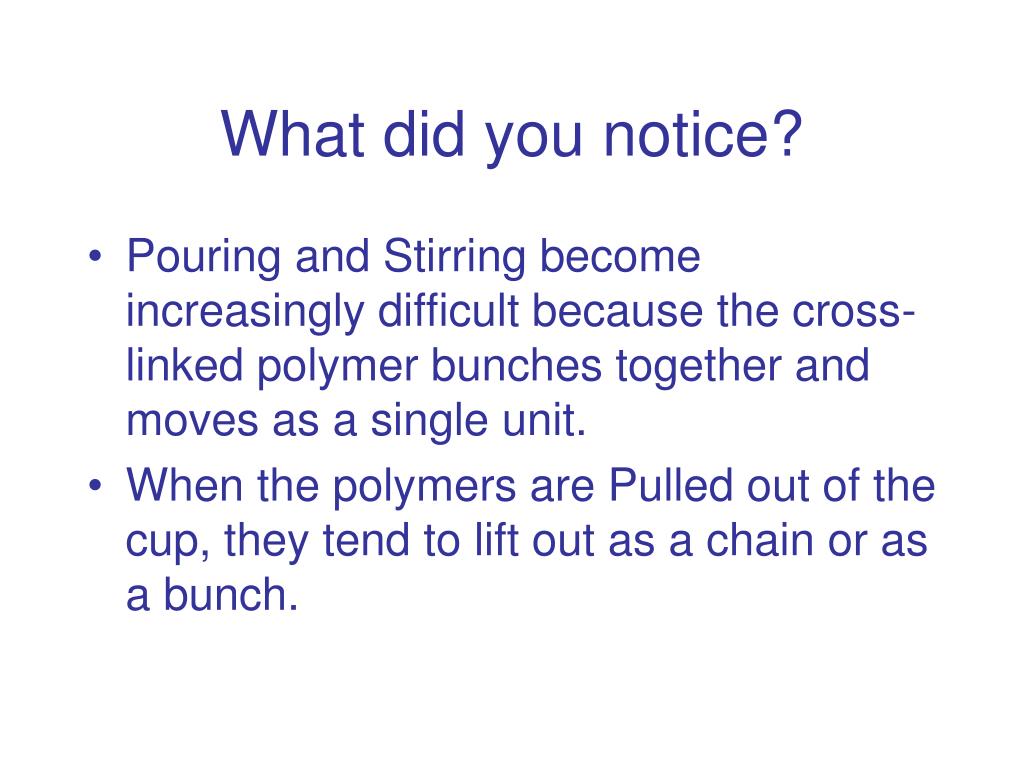 What did you notice?

• Pouring and Stirring become increasingly difficult because the cross-linked polymer bunches together and moves as a single unit.
• When the polymers are Pulled out of the cup, they tend to lift out as a chain or as a bunch.